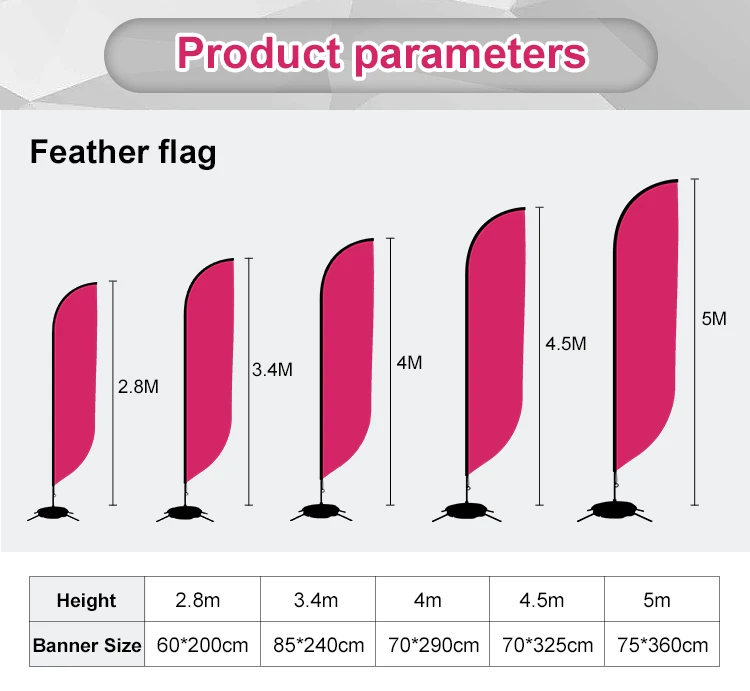 Product parameters

Feather flag

2.8M

3.4M

4M

4.5M

5M

| Height | 2.8m | 3.4m | 4m | 4.5m | 5m |
|---|---|---|---|---|---|
| Banner Size | 60*200cm | 85*240cm | 70*290cm | 70*325cm | 75*360cm |